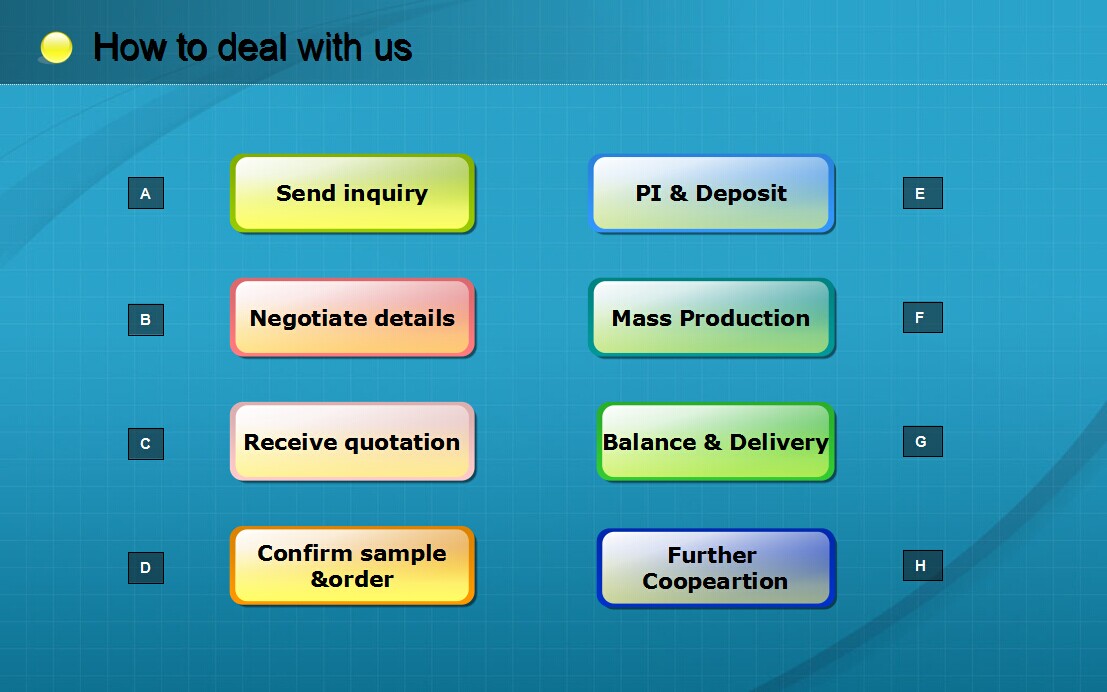 How to deal with us

A

Send inquiry

B

Negotiate details

C

Receive quotation

D

Confirm sample &order

PI & Deposit

E

Mass Production

F

Balance & Delivery

G

Further Coopeartion

H